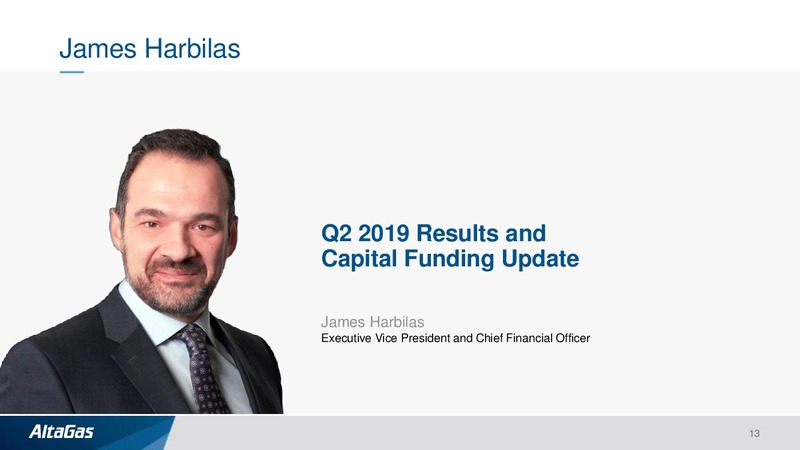 James Harbilas

Q2 2019 Results and Capital Funding Update

James Harbilas
Executive Vice President and Chief Financial Officer

AltaGas

13